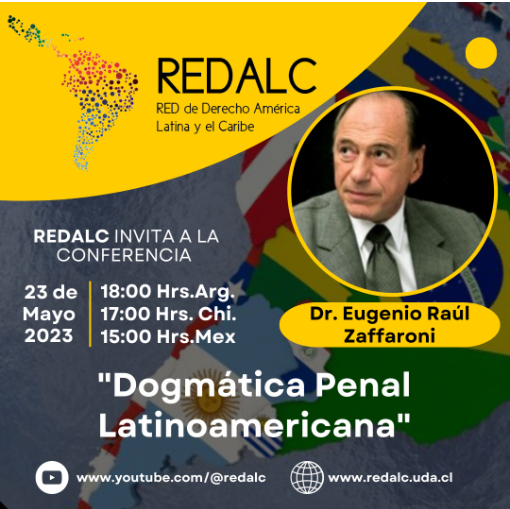 REDALC
RED de Derecho América Latina y el Caribe

REDALC INVITA A LA CONFERENCIA

23 de Mayo 2023

18:00 Hrs.Arg.
17:00 Hrs. Chi.
15:00 Hrs.Mex

Dr. Eugenio Raúl Zaffaroni

"Dogmática Penal Latinoamericana"

www.youtube.com/@redalc

www.redalc.uda.cl